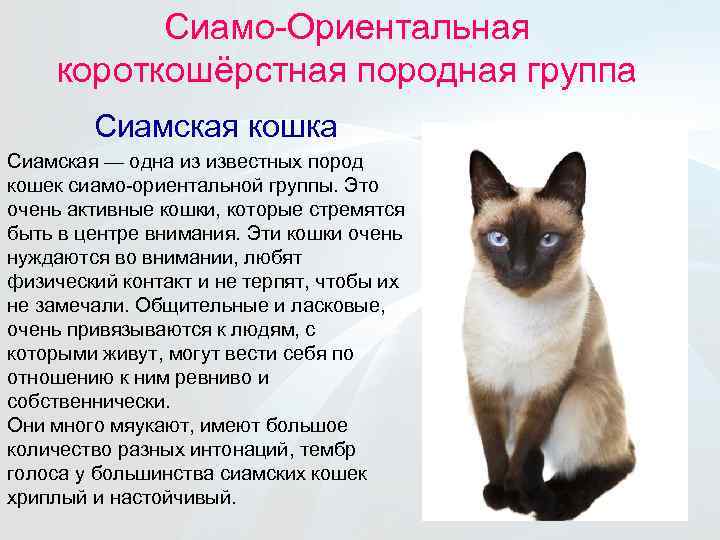 Сиамо-Ориентальная короткошёрстная породная группа

Сиамская кошка

Сиамская — одна из известных пород кошек сиамо-ориентальной группы. Это очень активные кошки, которые стремятся быть в центре внимания. Эти кошки очень нуждаются во внимании, любят физический контакт и не терпят, чтобы их не замечали. Общительные и ласковые, очень привязываются к людям, с которыми живут, могут вести себя по отношению к ним ревниво и собственнически.
Они много мяукают, имеют большое количество разных интонаций, тембр голоса у большинства сиамских кошек хриплый и настойчивый.